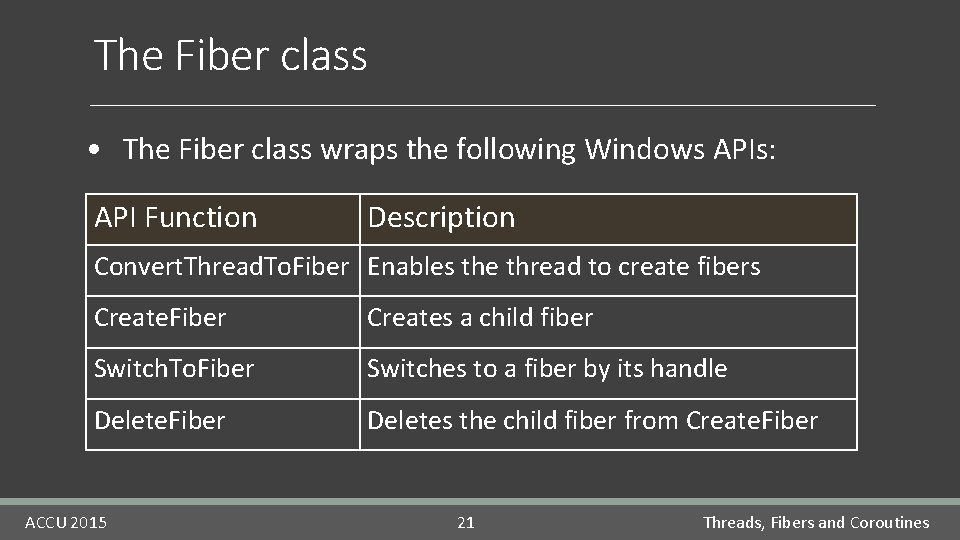 The Fiber class

• The Fiber class wraps the following Windows APIs:

| API Function | Description |
|---|---|
| ConvertThreadToFiber | Enables the thread to create fibers |
| CreateFiber | Creates a child fiber |
| SwitchToFiber | Switches to a fiber by its handle |
| DeleteFiber | Deletes the child fiber from CreateFiber |

ACCU 2015

21

Threads, Fibers and Coroutines